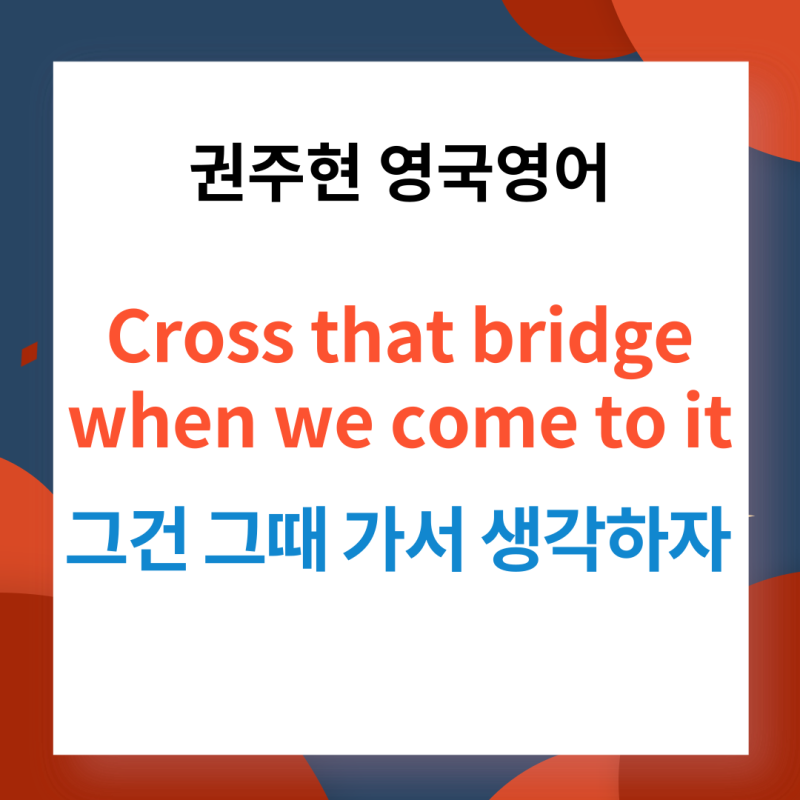 권주현 영국영어

Cross that bridge when we come to it

그건 그때 가서 생각하자